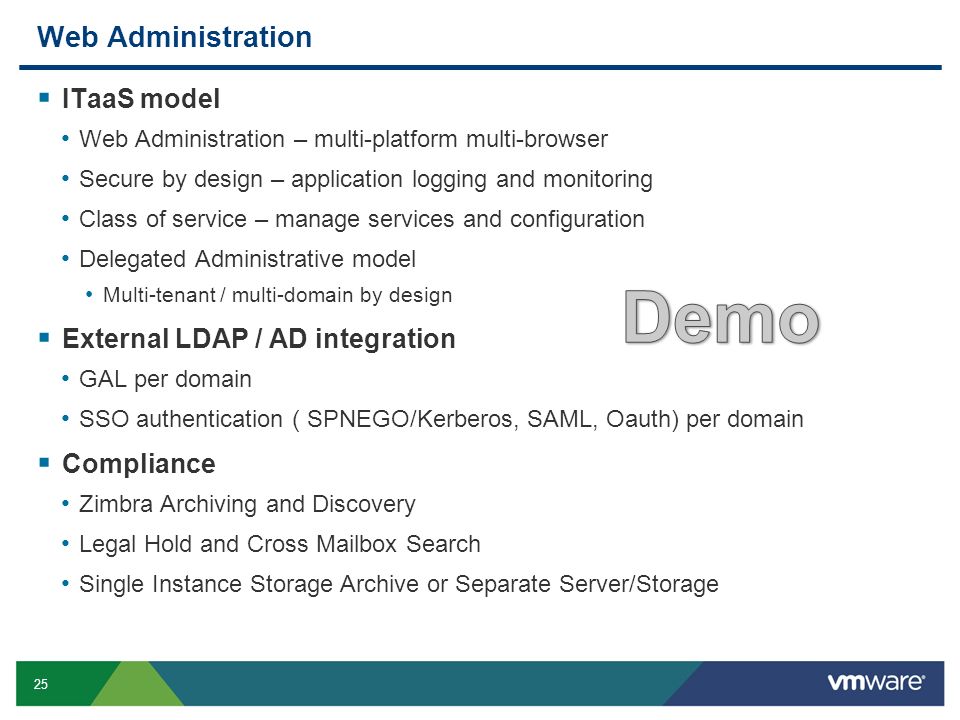 Web Administration

▪ ITaaS model
• Web Administration – multi-platform multi-browser
• Secure by design – application logging and monitoring
• Class of service – manage services and configuration
• Delegated Administrative model
• Multi-tenant / multi-domain by design

Demo

▪ External LDAP / AD integration
• GAL per domain
• SSO authentication ( SPNEGO/Kerberos, SAML, Oauth) per domain

▪ Compliance
• Zimbra Archiving and Discovery
• Legal Hold and Cross Mailbox Search
• Single Instance Storage Archive or Separate Server/Storage

25

vmware®